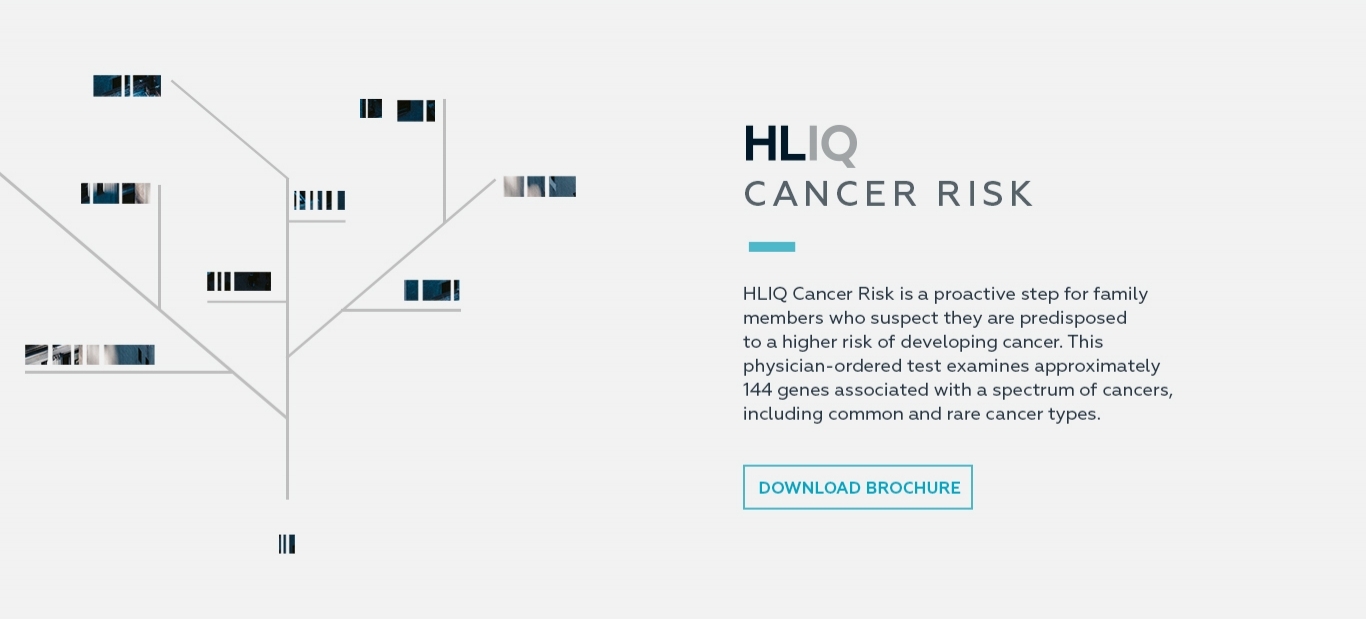 HLIQ
CANCER RISK

HLIQ Cancer Risk is a proactive step for family members who suspect they are predisposed to a higher risk of developing cancer. This physician-ordered test examines approximately 144 genes associated with a spectrum of cancers, including common and rare cancer types.

DOWNLOAD BROCHURE